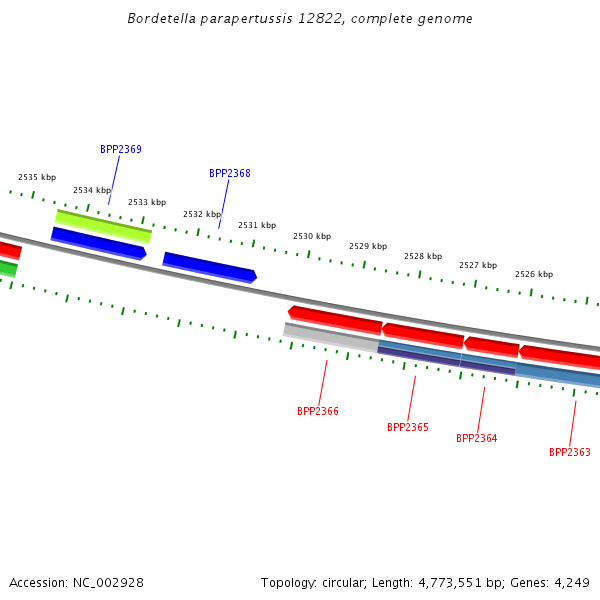 Bordetella parapertussis 12822, complete genome

BPP2369

BPP2368

2535 kbp

2534 kbp

2533 kbp

2532 kbp

2531 kbp

2530 kbp

2529 kbp

2528 kbp

2527 kbp

2526 kbp

BPP2366

BPP2365

BPP2364

BPP2363

Accession: NC_002928

Topology: circular; Length: 4,773,551 bp; Genes: 4,249